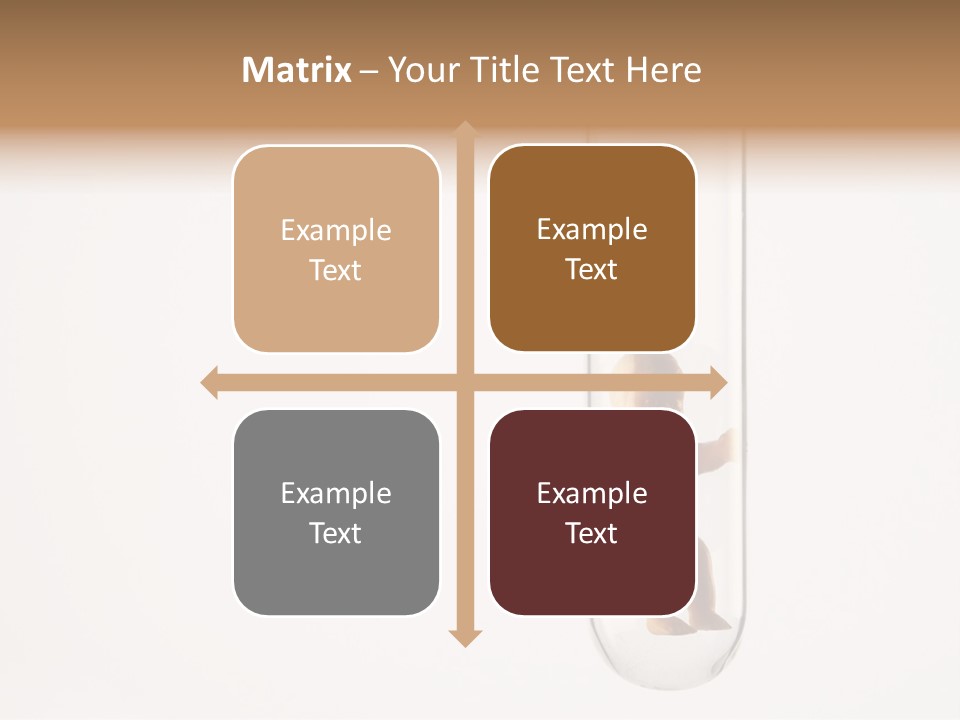 Matrix – Your Title Text Here

Example Text

Example Text

Example Text

Example Text